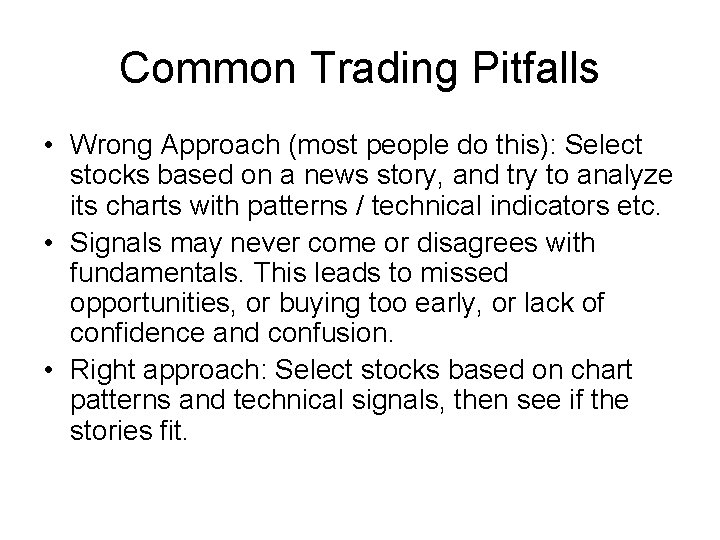 Common Trading Pitfalls

• Wrong Approach (most people do this): Select stocks based on a news story, and try to analyze its charts with patterns / technical indicators etc.

• Signals may never come or disagrees with fundamentals. This leads to missed opportunities, or buying too early, or lack of confidence and confusion.

• Right approach: Select stocks based on chart patterns and technical signals, then see if the stories fit.